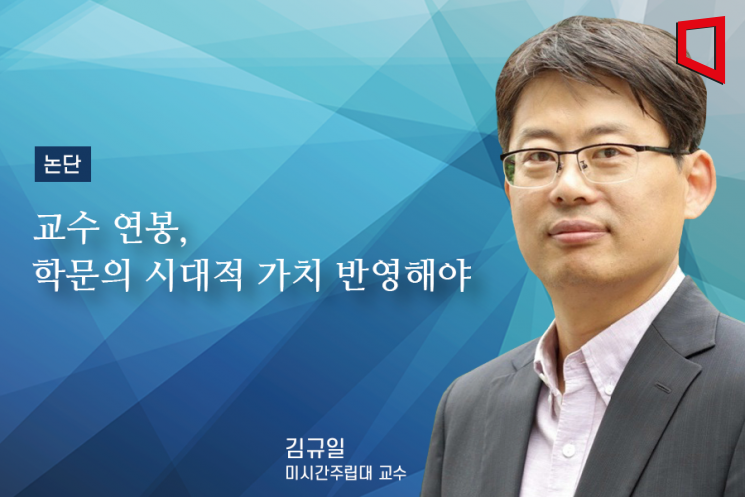 논단

교수 연봉,
학문의 시대적 가치 반영해야

김규일
미시간주립대 교수